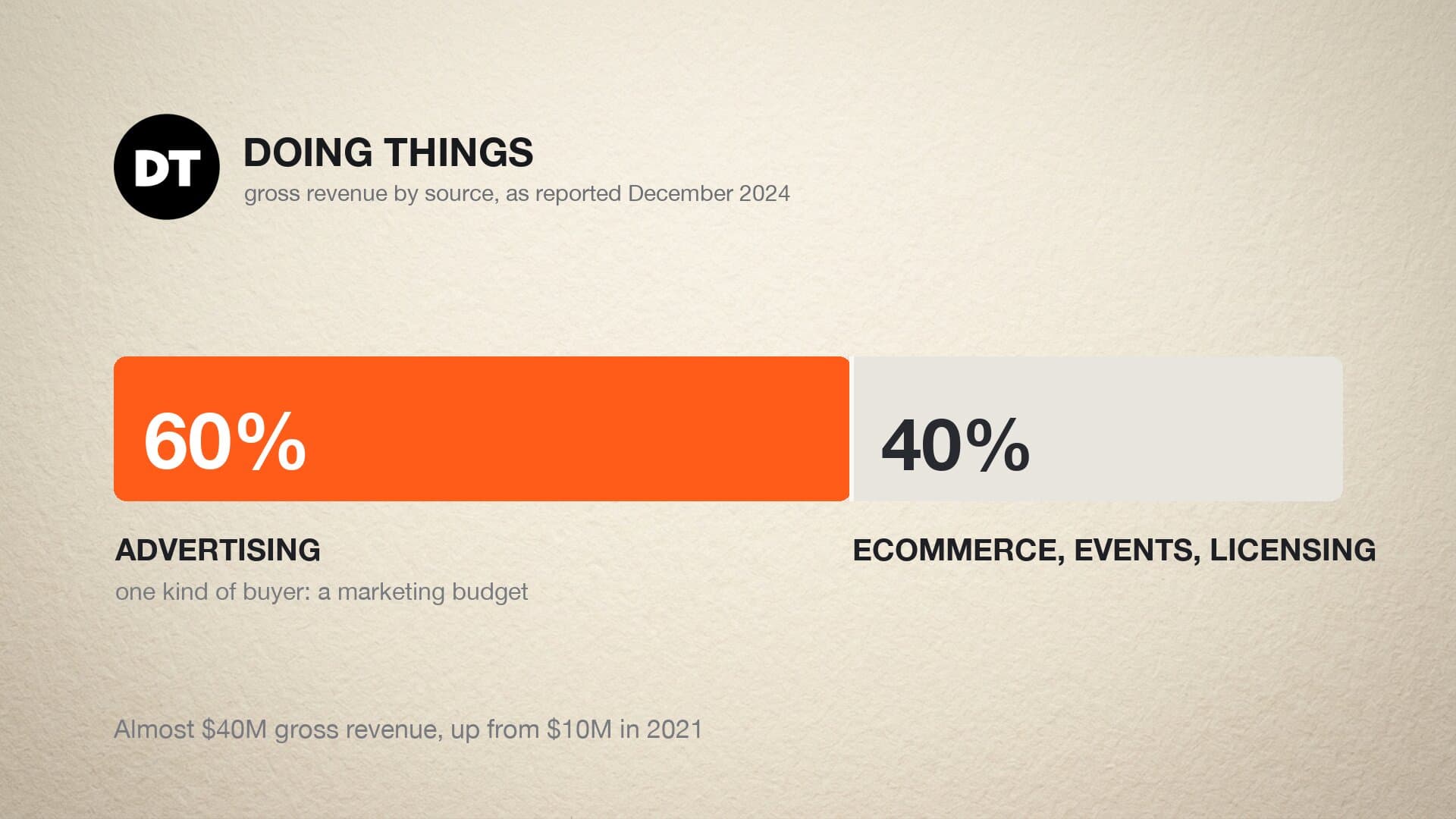 DT

DOING THINGS
gross revenue by source, as reported December 2024

60%

40%

ADVERTISING
one kind of buyer: a marketing budget

ECOMMERCE, EVENTS, LICENSING

Almost \$40M gross revenue, up from \$10M in 2021